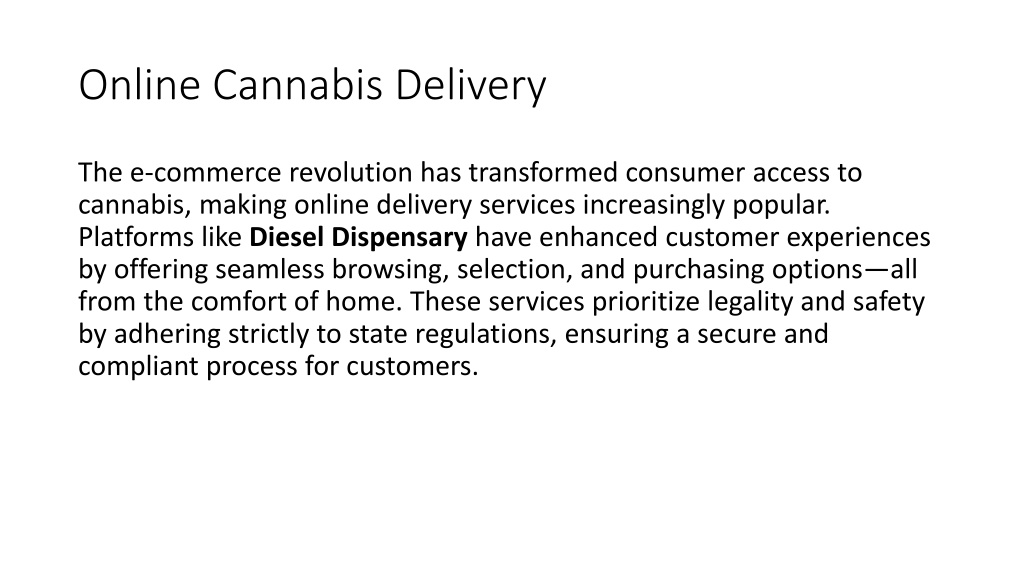 Online Cannabis Delivery

The e-commerce revolution has transformed consumer access to cannabis, making online delivery services increasingly popular. Platforms like Diesel Dispensary have enhanced customer experiences by offering seamless browsing, selection, and purchasing options—all from the comfort of home. These services prioritize legality and safety by adhering strictly to state regulations, ensuring a secure and compliant process for customers.